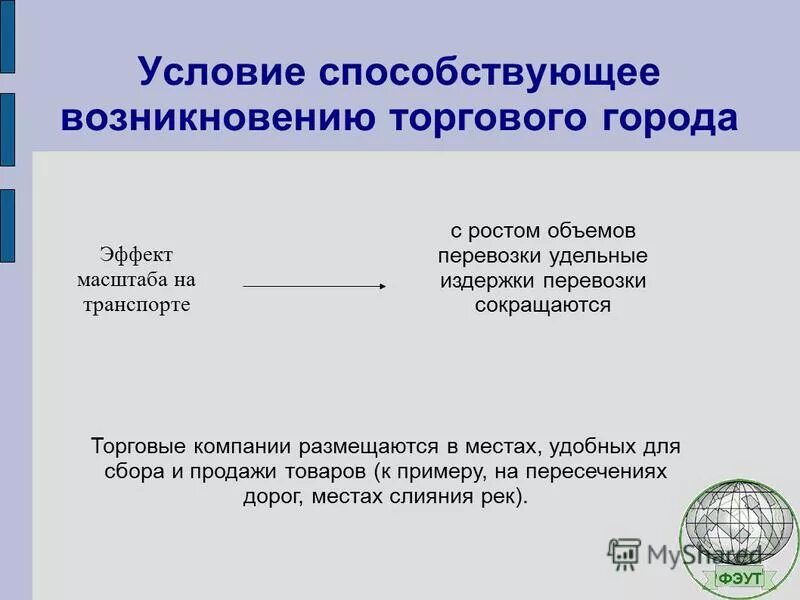 Условие способствующее возникновению торгового города

Эффект масштаба на транспорте

с ростом объемов перевозки удельные издержки перевозки сокращаются

Торговые компании размещаются в местах, удобных для сбора и продажи товаров (к примеру, на пересечениях дорог, местах слияния рек).

MyShared

ФЭУТ